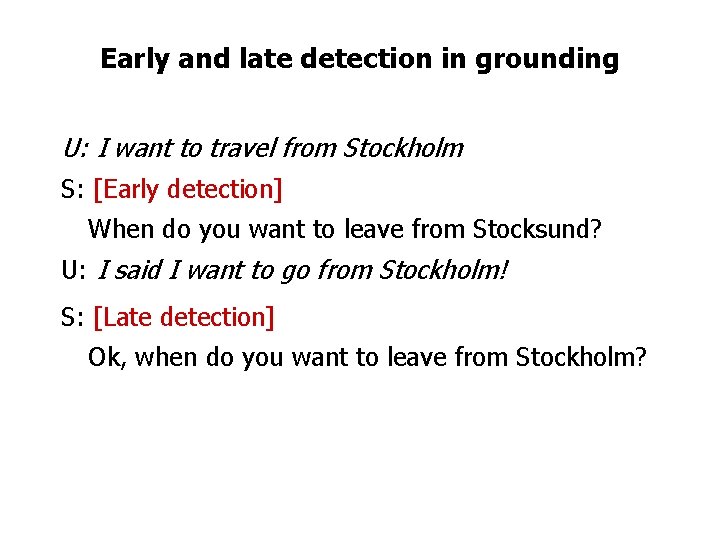 Early and late detection in grounding

U: I want to travel from Stockholm

S: [Early detection]

When do you want to leave from Stocksund?

U: I said I want to go from Stockholm!

S: [Late detection]

Ok, when do you want to leave from Stockholm?